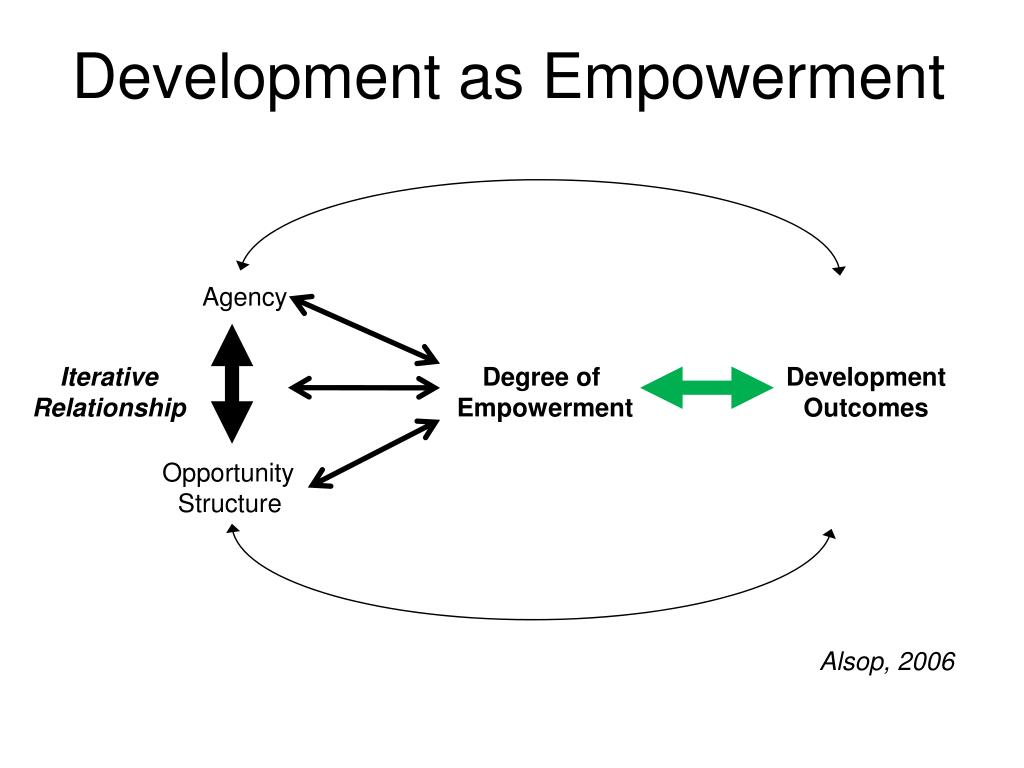 Development as Empowerment

Agency

Iterative Relationship

Degree of Empowerment

Development Outcomes

Opportunity Structure

Alsop, 2006